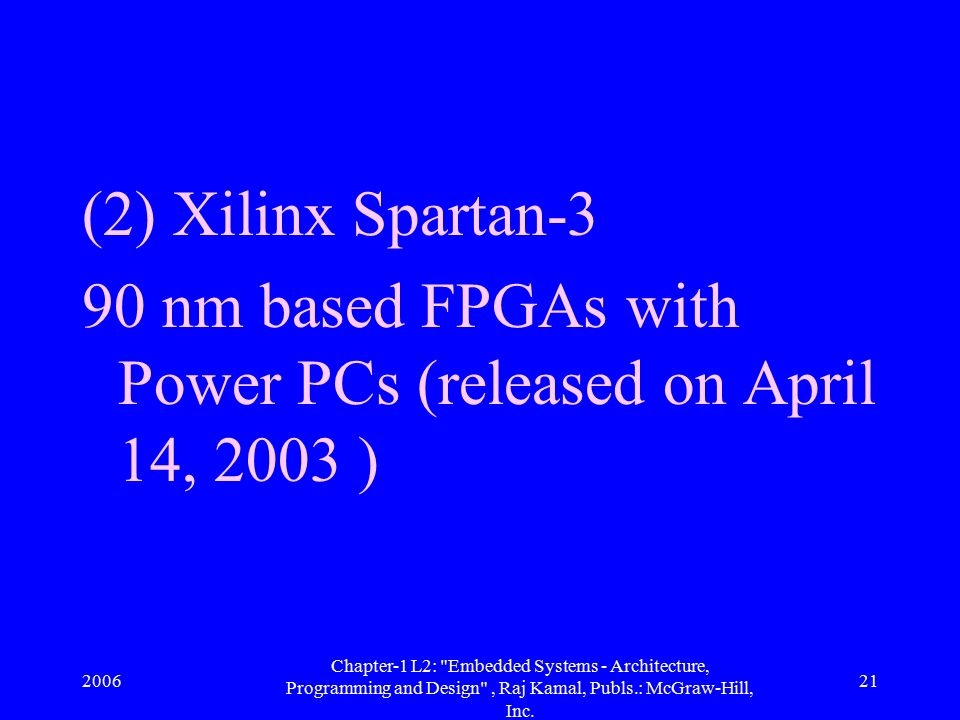 (2) Xilinx Spartan-3

90 nm based FPGAs with Power PCs (released on April 14, 2003 )

2006

Chapter-1 L2: "Embedded Systems - Architecture, Programming and Design" , Raj Kamal, Publs.: McGraw-Hill, Inc.

21